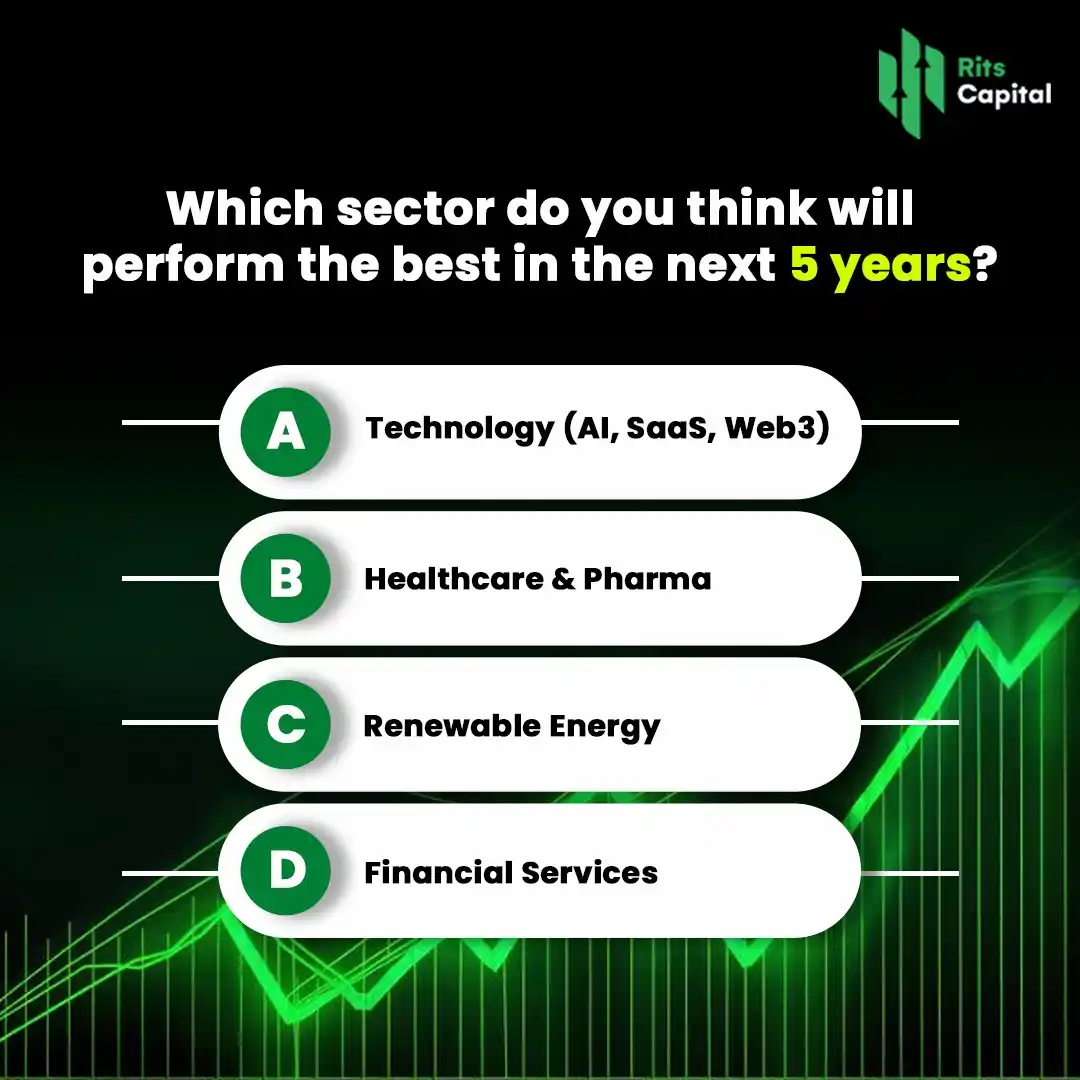 Rits Capital

Which sector do you think will perform the best in the next 5 years?

A Technology (AI, SaaS, Web3)

B Healthcare & Pharma

C Renewable Energy

D Financial Services